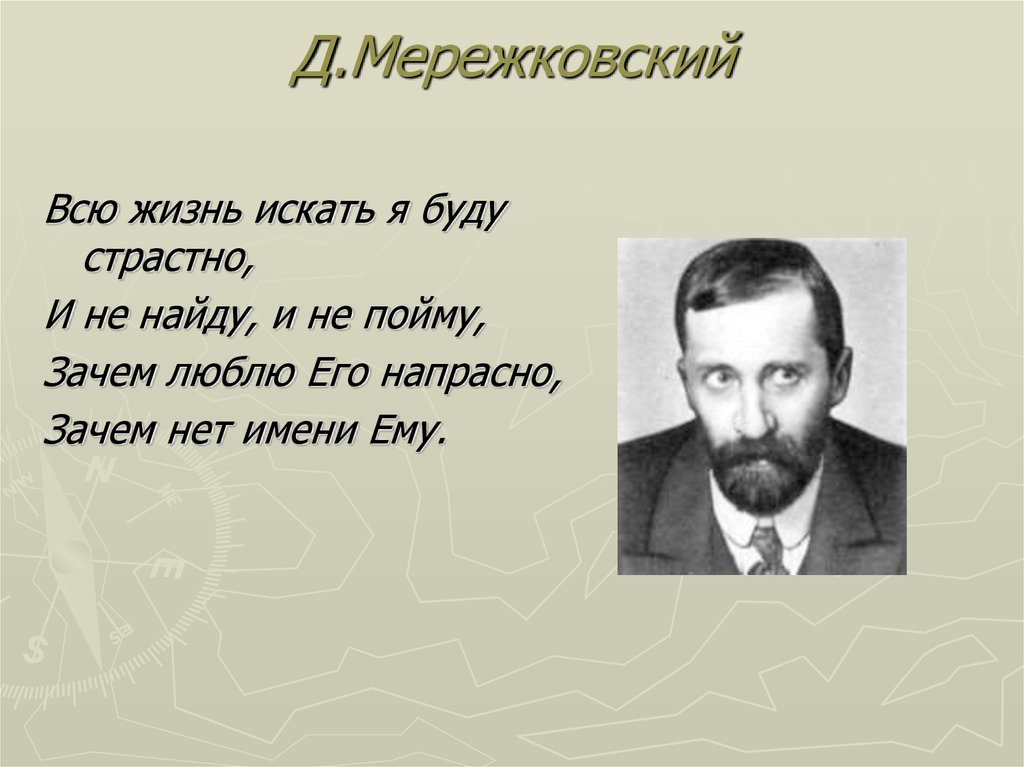 Д.Мережковский

Всю жизнь искать я буду страстно,
И не найду, и не пойму,
Зачем люблю Его напрасно,
Зачем нет имени Ему.